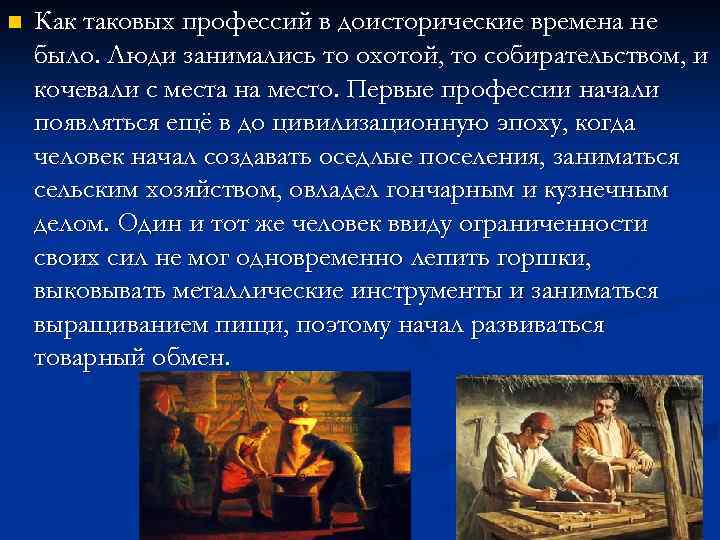 Как таковых профессий в доисторические времена не было. Люди занимались то охотой, то собирательством, и кочевали с места на место. Первые профессии начали появляться ещё в до цивилизационную эпоху, когда человек начал создавать оседлые поселения, заниматься сельским хозяйством, овладел гончарным и кузнечным делом. Один и тот же человек ввиду ограниченности своих сил не мог одновременно лепить горшки, выковывать металлические инструменты и заниматься выращиванием пищи, поэтому начал развиваться товарный обмен.